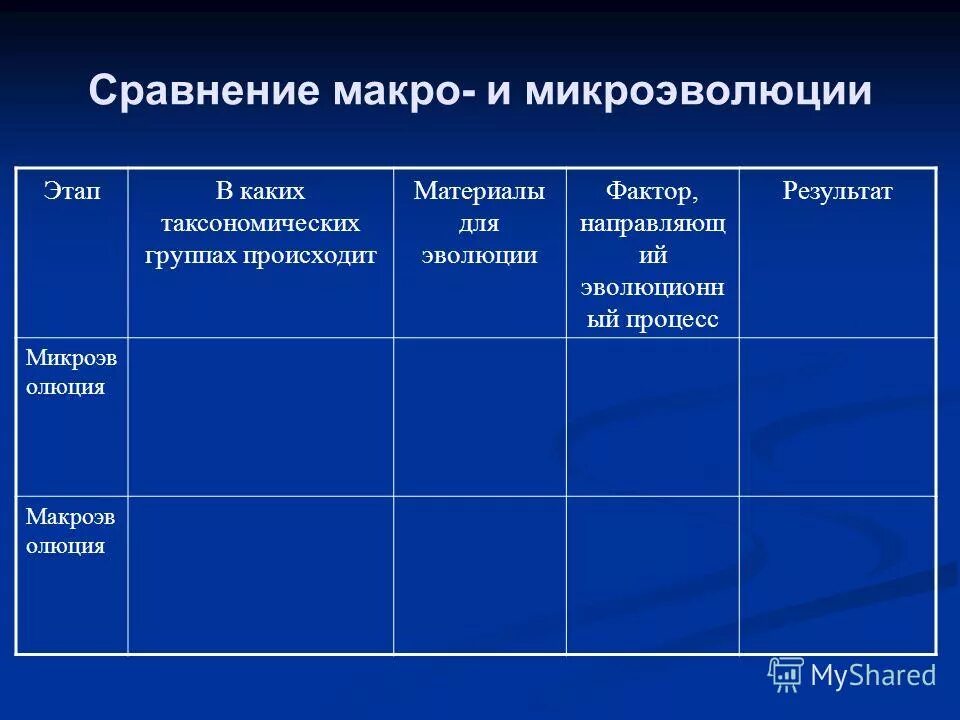 Сравнение макро- и микроэволюции

| Этап | В каких таксономических группах происходит | Материалы для эволюции | Фактор, направляющий эволюционный процесс | Результат |
|---|---|---|---|---|
| Микроэволюция | | | | |
| Макроэволюция | | | | |

MyShared